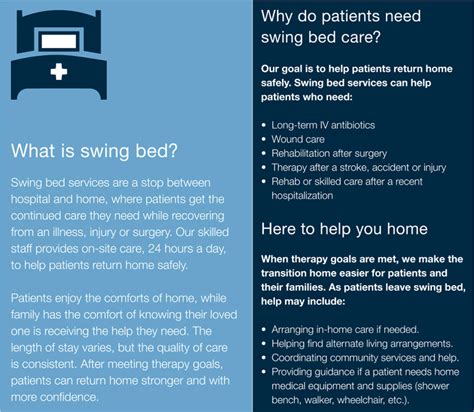 What is swing bed?

Swing bed services are a stop between hospital and home, where patients get the continued care they need while recovering from an illness, injury or surgery. Our skilled staff provides on-site care, 24 hours a day, to help patients return home safely.

Patients enjoy the comforts of home, while family has the comfort of knowing their loved one is receiving the help they need. The length of stay varies, but the quality of care is consistent. After meeting therapy goals, patients can return home stronger and with more confidence.

Why do patients need swing bed care?

Our goal is to help patients return home safely. Swing bed services can help patients who need:

- Long-term IV antibiotics
- Wound care
- Rehabilitation after surgery
- Therapy after a stroke, accident or injury
- Rehab or skilled care after a recent hospitalization

Here to help you home

When therapy goals are met, we make the transition home easier for patients and their families. As patients leave swing bed, help may include:

- Arranging in-home care if needed.
- Helping find alternate living arrangements.
- Coordinating community services and help.
- Providing guidance if a patient needs home medical equipment and supplies (shower bench, walker, wheelchair, etc.).